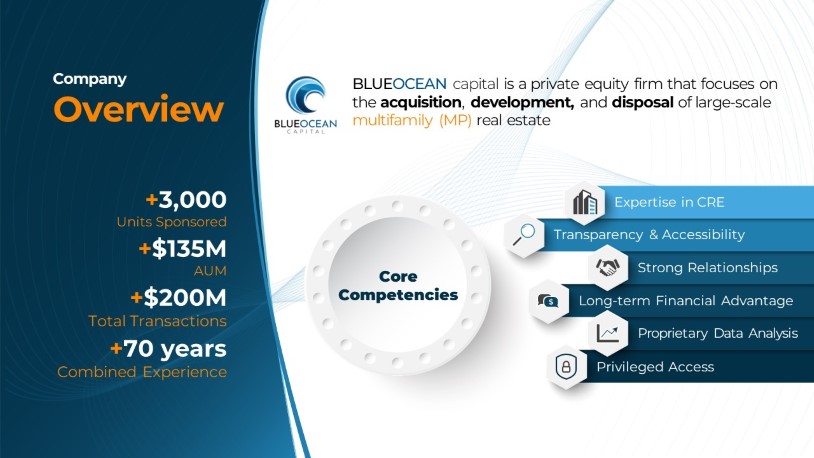 Company
Overview

+3,000
Units Sponsored
+$135M
AUM
+$200M
Total Transactions
+70 years
Combined Experience

BLUEOCEAN
CAPITAL

BLUEOCEAN capital is a private equity firm that focuses on the acquisition, development, and disposal of large-scale multifamily (MP) real estate

Core Competencies

Expertise in CRE
Transparency & Accessibility
Strong Relationships
Long-term Financial Advantage
Proprietary Data Analysis
Privileged Access